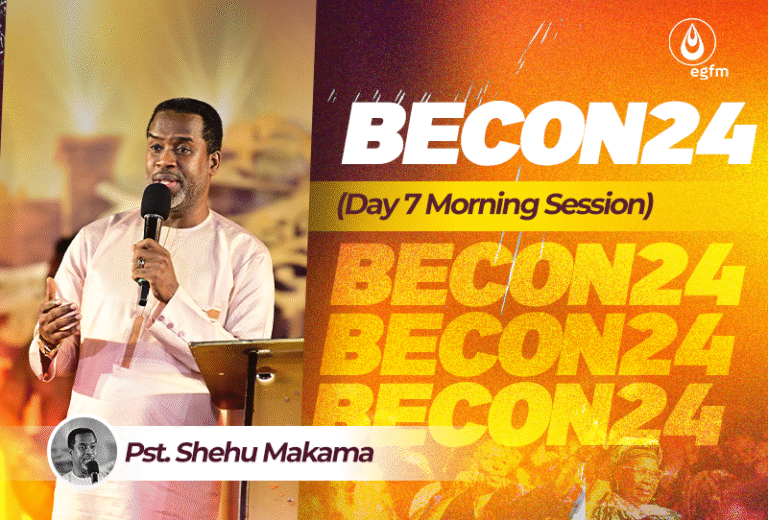 egfm

BECON24

(Day 7 Morning Session)

BECON24
BECON24
BECON24

Pst. Shehu Makama